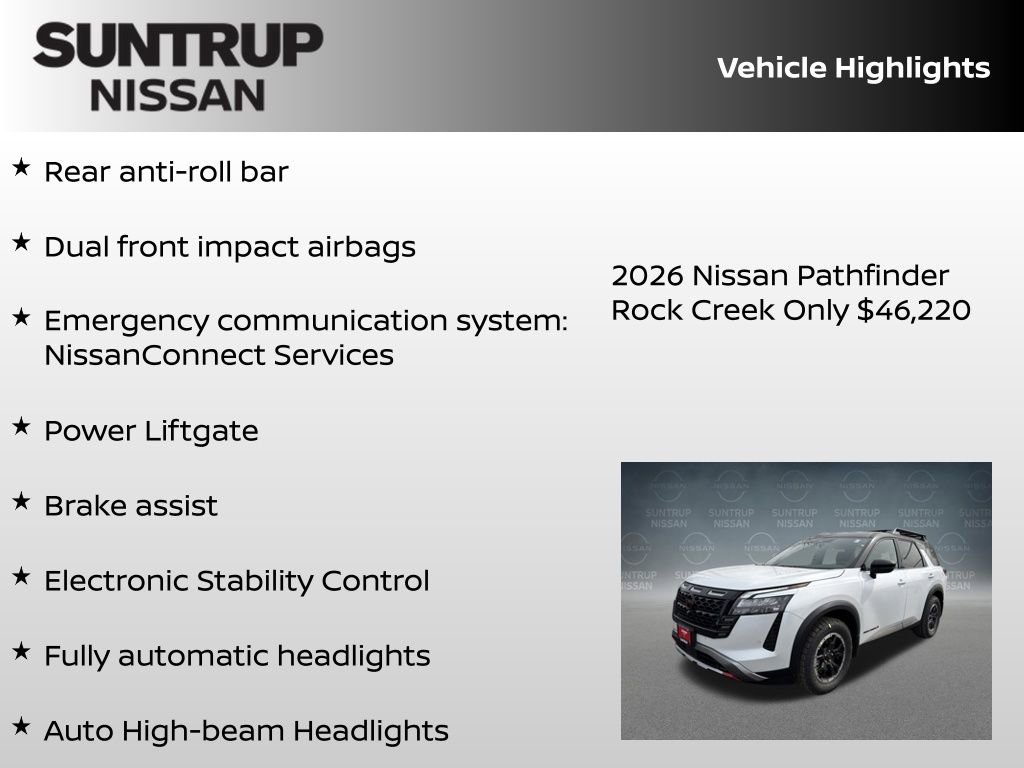 SUNTRUP NISSAN

Vehicle Highlights

★ Rear anti-roll bar

★ Dual front impact airbags

★ Emergency communication system: NissanConnect Services

★ Power Liftgate

★ Brake assist

★ Electronic Stability Control

★ Fully automatic headlights

★ Auto High-beam Headlights

2026 Nissan Pathfinder Rock Creek Only $46,220

SUNTRUP NISSAN SUNTRUP NISSAN SUNTRUP NISSAN SUNTRUP NISSAN SUNTRUP NISSAN SUNTRUP NISSAN